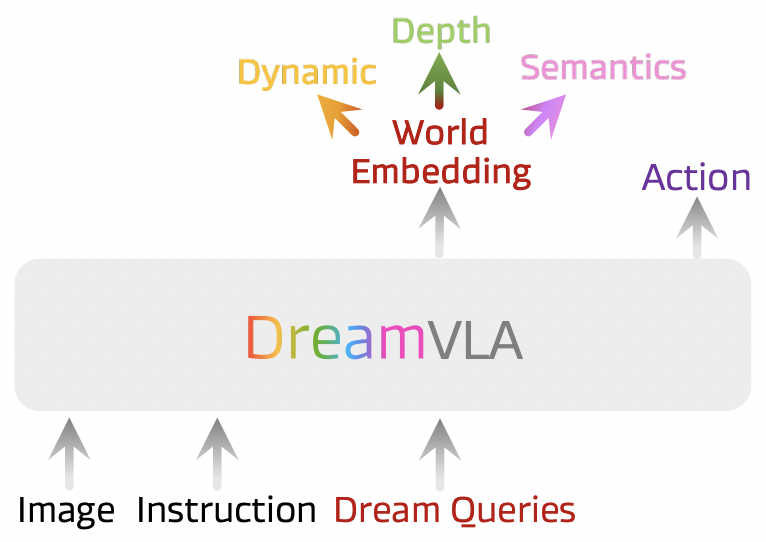 Depth

Dynamic

Semantics

World Embedding

Action

DreamVLA

Image

Instruction

Dream Queries